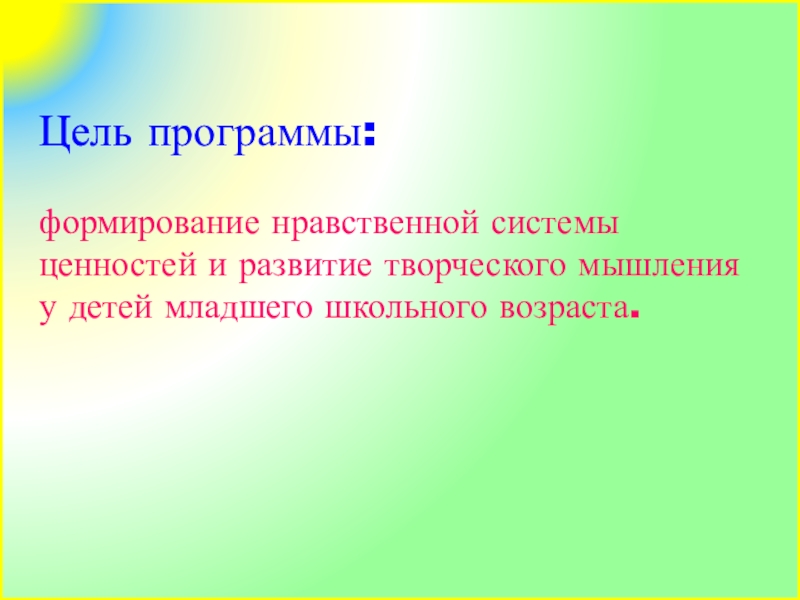 Цель программы:

формирование нравственной системы ценностей и развитие творческого мышления у детей младшего школьного возраста.